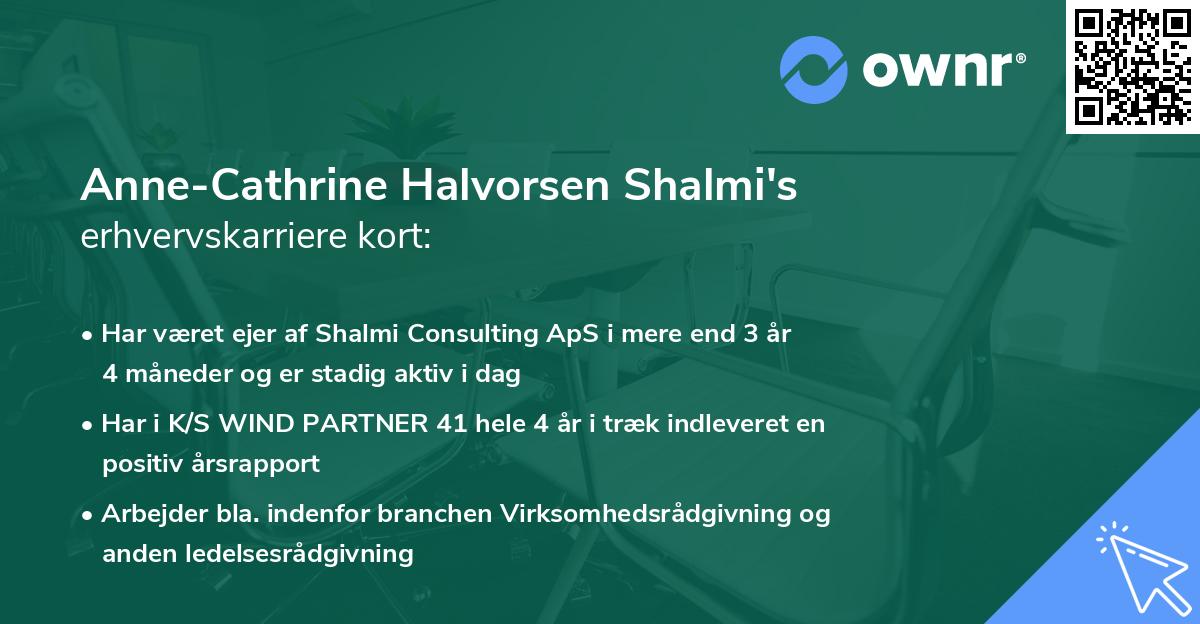 ownr®

Anne-Cathrine Halvorsen Shalmi's
erhvervskarriere kort:

• Har været ejer af Shalmi Consulting ApS i mere end 3 år 4 måneder og er stadig aktiv i dag
• Har i K/S WIND PARTNER 41 hele 4 år i træk indleveret en positiv årsrapport
• Arbejder bla. indenfor branchen Virksomhedsrådgivning og anden ledelsesrådgivning